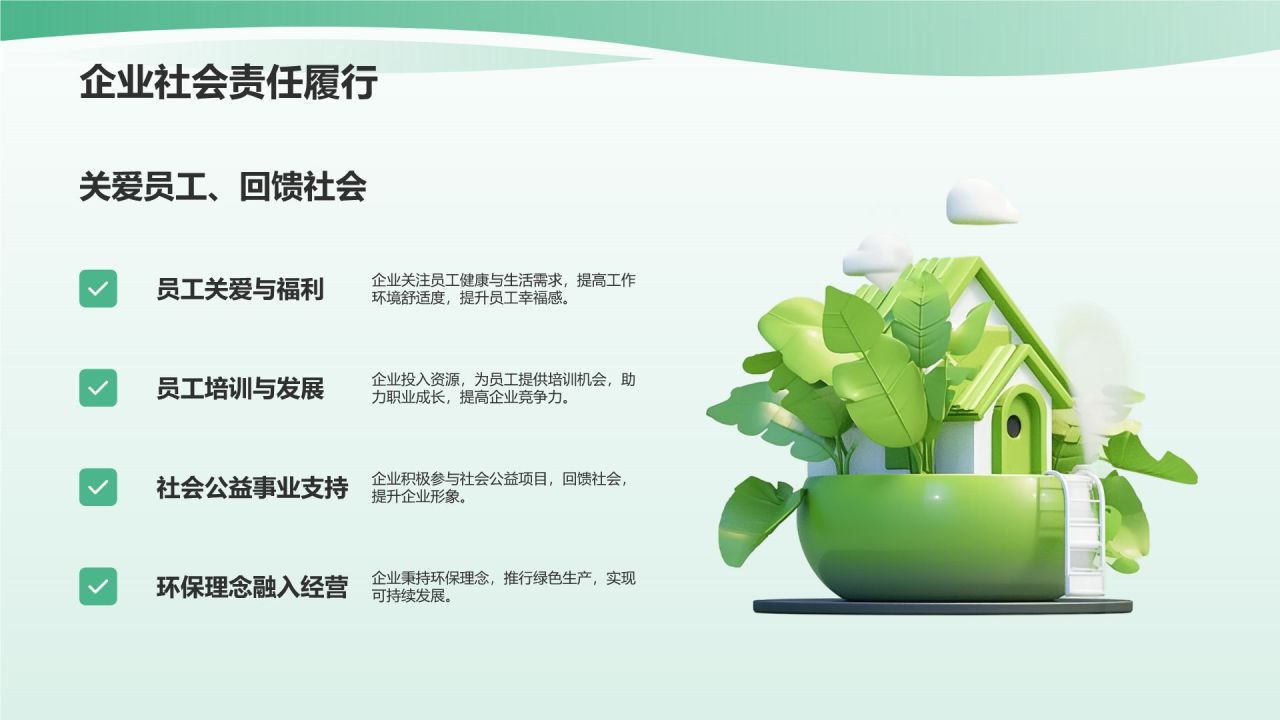 企业社会责任履行

关爱员工、回馈社会

员工关爱与福利

企业关注员工健康与生活需求，提高工作环境舒适度，提升员工幸福感。

员工培训与发展

企业投入资源，为员工提供培训机会，助力职业成长，提高企业竞争力。

社会公益事业支持

企业积极参与社会公益项目，回馈社会，提升企业形象。

环保理念融入经营

企业秉持环保理念，推行绿色生产，实现可持续发展。